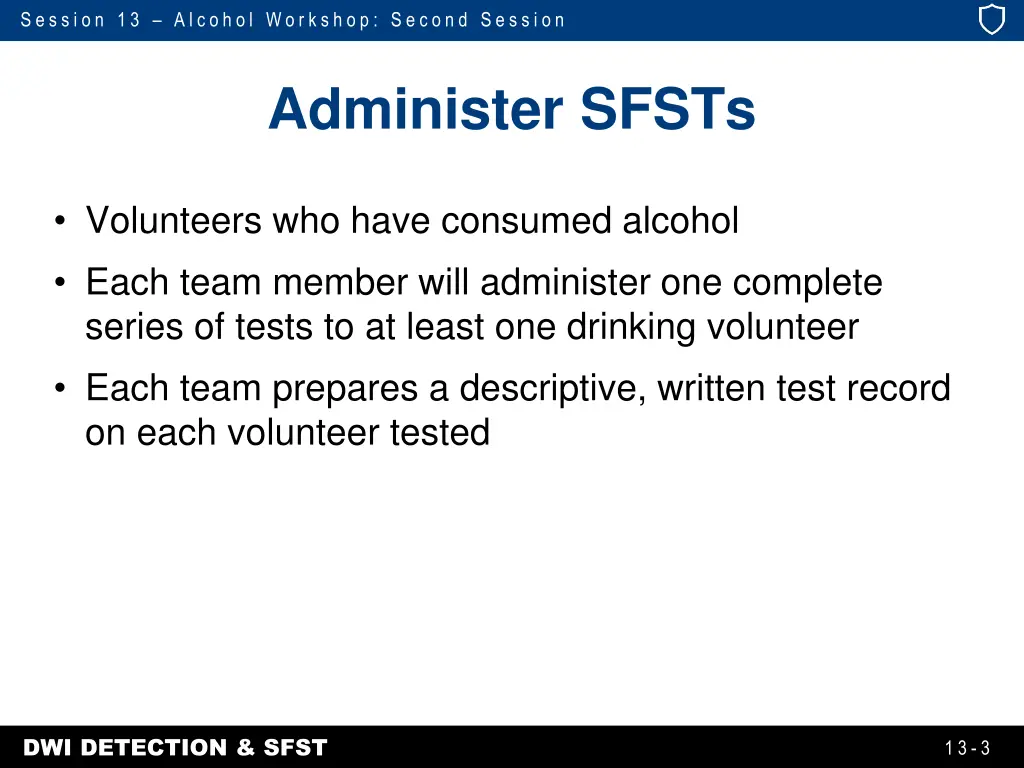 Session 13 – Alcohol Workshop: Second Session

Administer SFSTs

• Volunteers who have consumed alcohol
• Each team member will administer one complete series of tests to at least one drinking volunteer
• Each team prepares a descriptive, written test record on each volunteer tested

DWI DETECTION & SFST

13-3